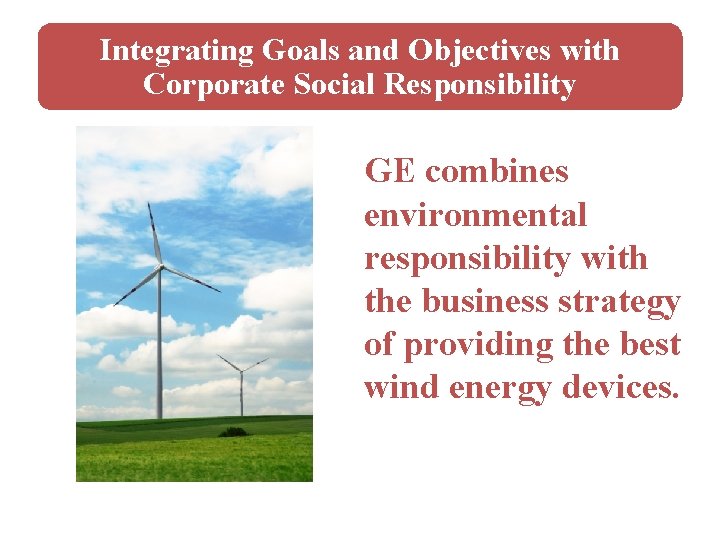 Integrating Goals and Objectives with Corporate Social Responsibility

GE combines environmental responsibility with the business strategy of providing the best wind energy devices.